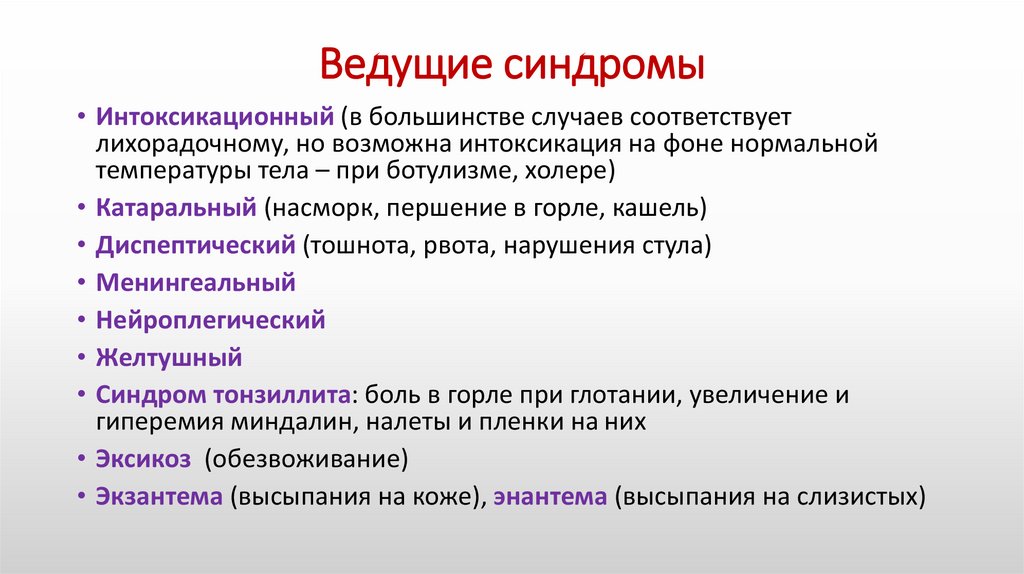 Ведущие синдромы

• Интоксикационный (в большинстве случаев соответствует лихорадочному, но возможна интоксикация на фоне нормальной температуры тела – при ботулизме, холере)
• Катаральный (насморк, першение в горле, кашель)
• Диспептический (тошнота, рвота, нарушения стула)
• Менингеальный
• Нейроплегический
• Желтушный
• Синдром тонзиллита: боль в горле при глотании, увеличение и гиперемия миндалин, налеты и пленки на них
• Эксикоз (обезвоживание)
• Экзантема (высыпания на коже), энантема (высыпания на слизистых)